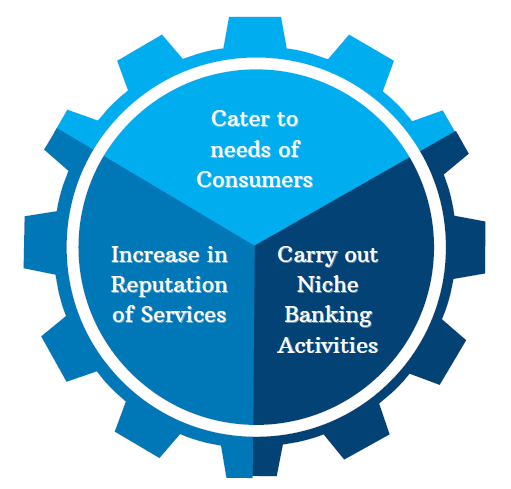 Cater to needs of Consumers

Increase in Reputation of Services

Carry out Niche Banking Activities